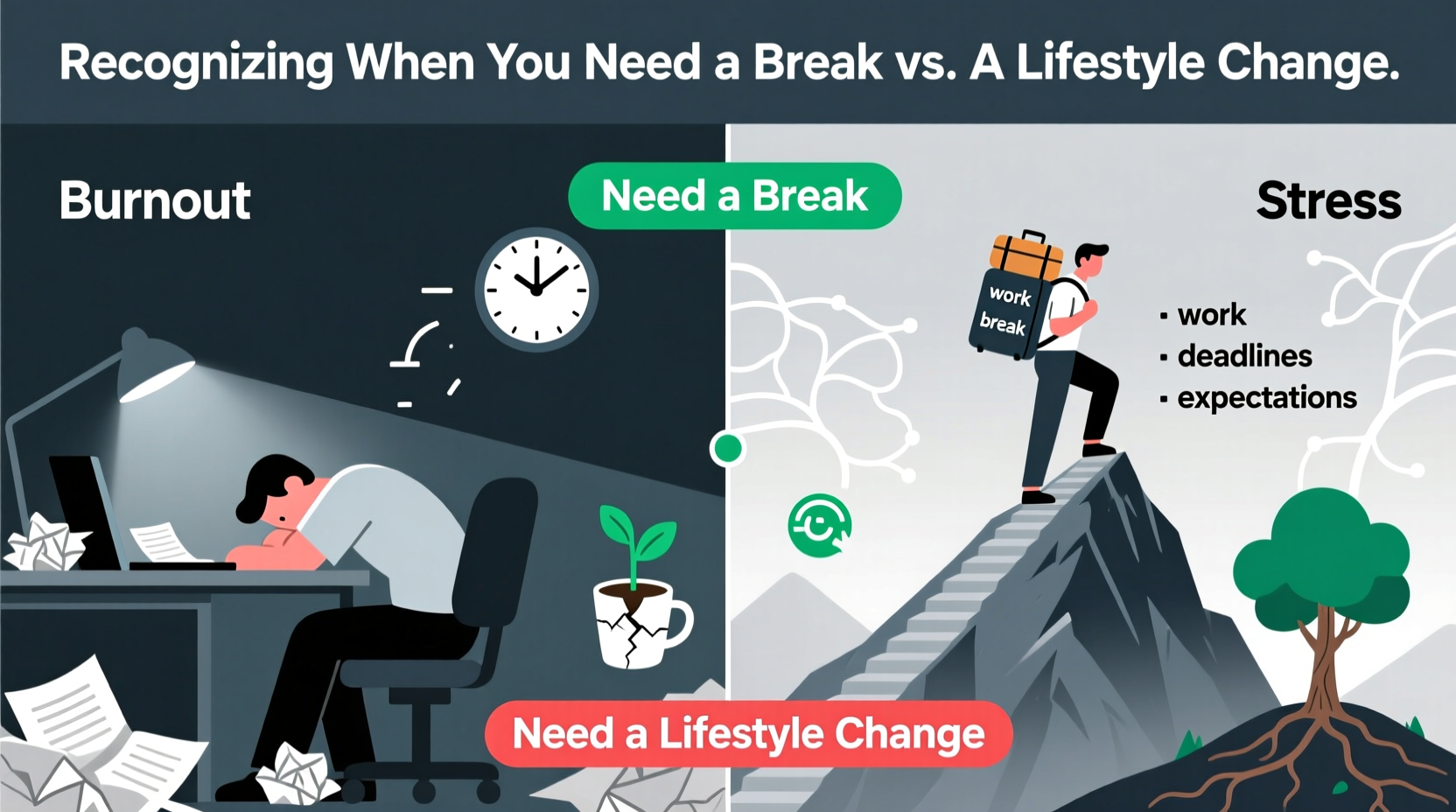 Recognizing When You Need a Break vs. A Lifestyle Change.

Burnout

Need a Break

Stress

work
break

▪ work
▪ deadlines
▪ expectations

Need a Lifestyle Change